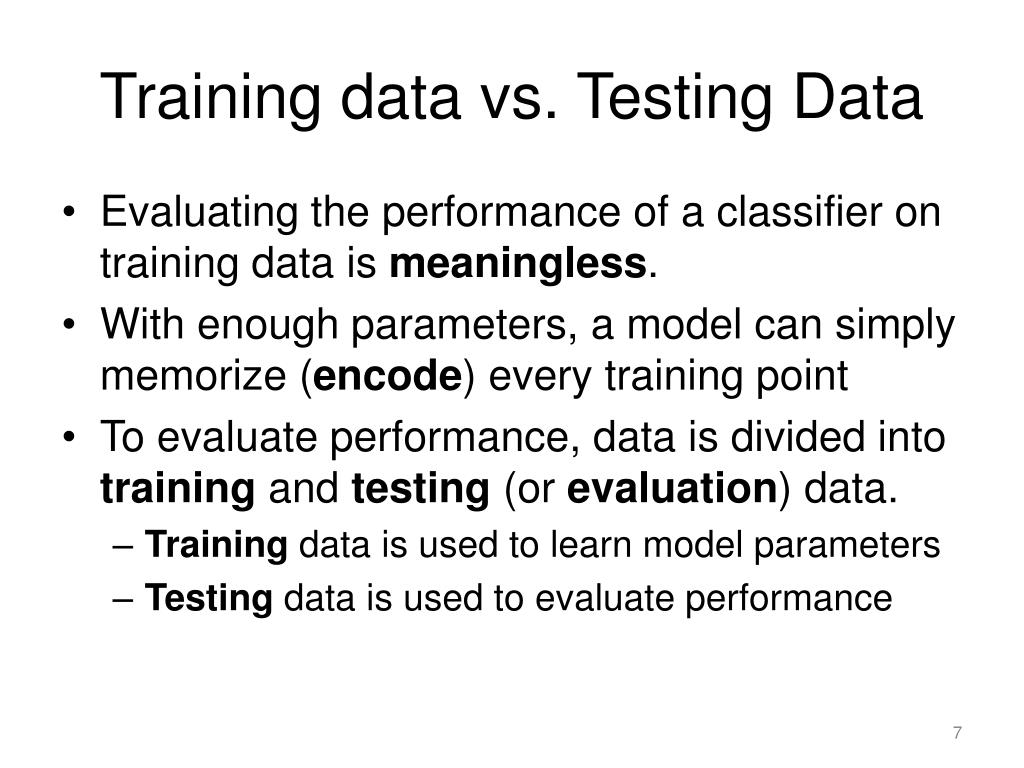 Training data vs. Testing Data

• Evaluating the performance of a classifier on training data is meaningless.
• With enough parameters, a model can simply memorize (encode) every training point
• To evaluate performance, data is divided into training and testing (or evaluation) data.
  – Training data is used to learn model parameters
  – Testing data is used to evaluate performance

7